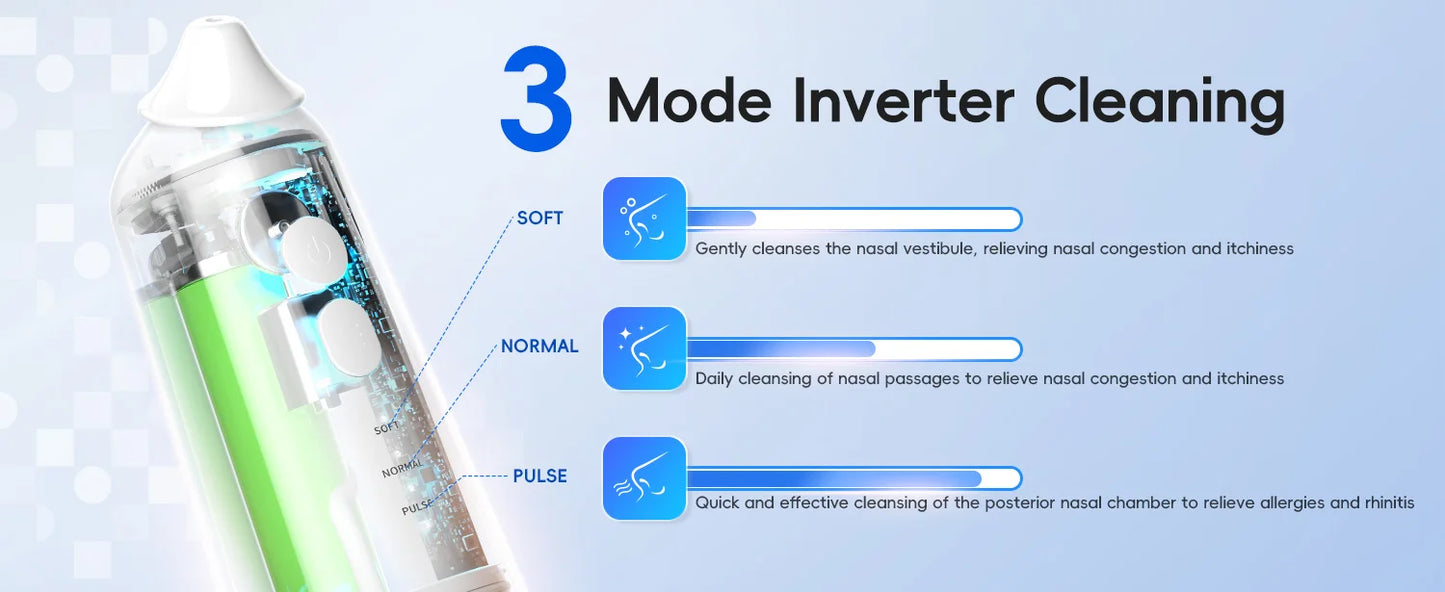 3 Mode Inverter Cleaning

SOFT

Gently cleanses the nasal vestibule, relieving nasal congestion and itchiness

NORMAL

Daily cleansing of nasal passages to relieve nasal congestion and itchiness

PULSE

Quick and effective cleansing of the posterior nasal chamber to relieve allergies and rhinitis

SOFT

NORMAL

PULSE